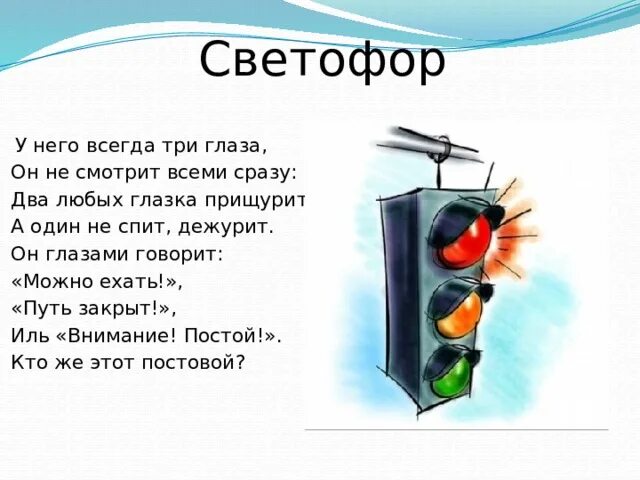 Светофор

У него всегда три глаза,
Он не смотрит всеми сразу:
Два любых глазка прищурит
А один не спит, дежурит.
Он глазами говорит:
«Можно ехать!»,
«Путь закрыт!»,
Иль «Внимание! Постой!».
Кто же этот постовой?